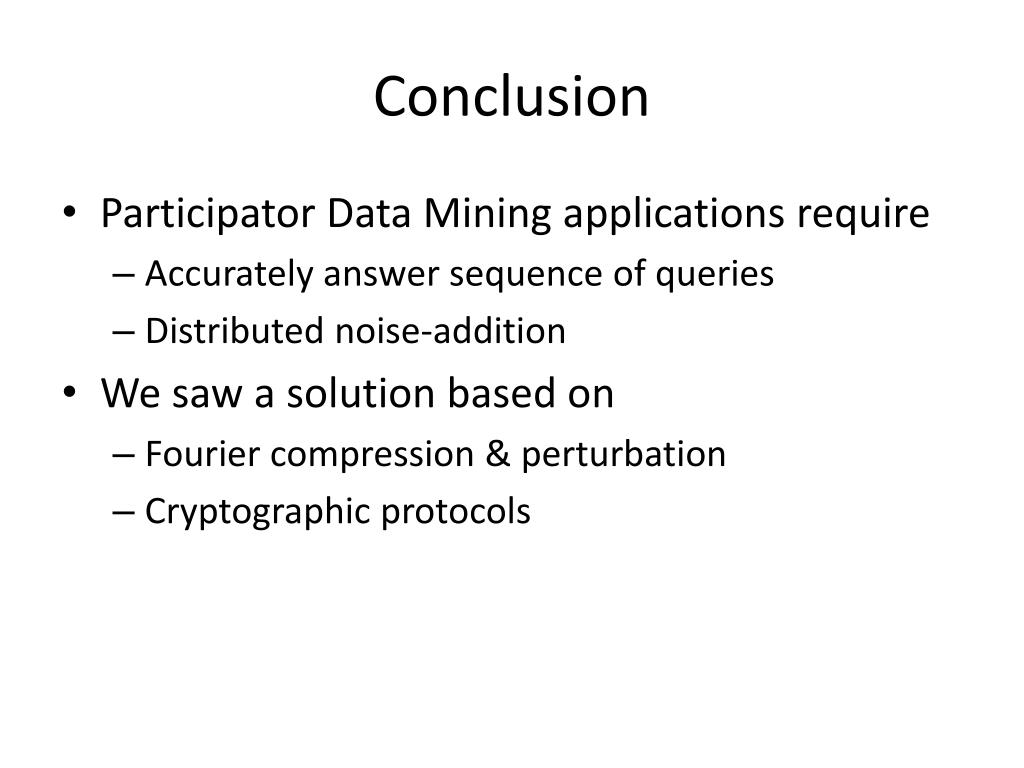 Conclusion

• Participator Data Mining applications require
– Accurately answer sequence of queries
– Distributed noise-addition
• We saw a solution based on
– Fourier compression & perturbation
– Cryptographic protocols